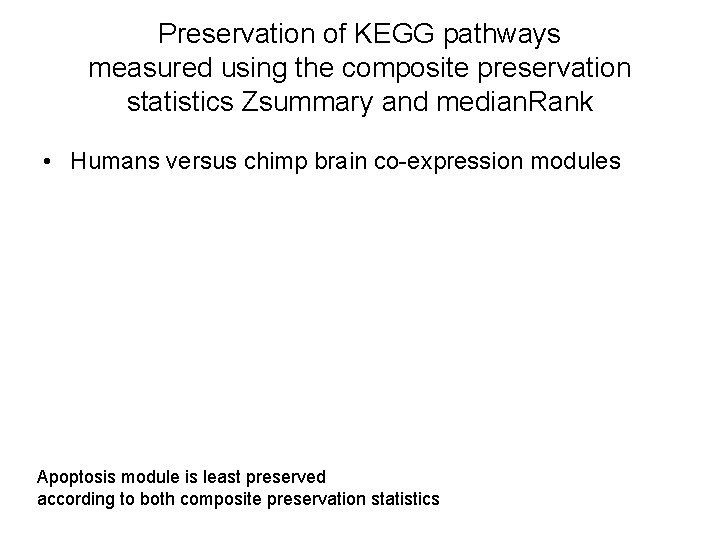 Preservation of KEGG pathways measured using the composite preservation statistics Zsummary and medianRank

• Humans versus chimp brain co-expression modules

Apoptosis module is least preserved
according to both composite preservation statistics